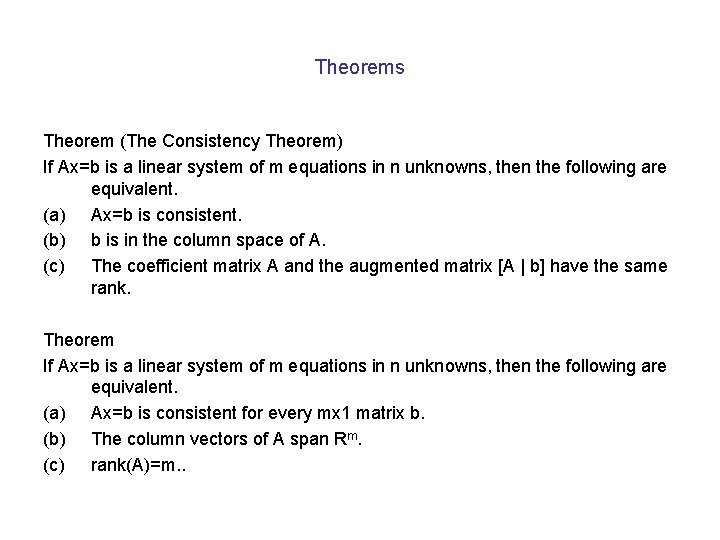 Theorems

Theorem (The Consistency Theorem)

If Ax=b is a linear system of m equations in n unknowns, then the following are equivalent.

(a) Ax=b is consistent.

(b) b is in the column space of A.

(c) The coefficient matrix A and the augmented matrix [A | b] have the same rank.

Theorem

If Ax=b is a linear system of m equations in n unknowns, then the following are equivalent.

(a) Ax=b is consistent for every mx1 matrix b.

(b) The column vectors of A span $R^m$.

(c) rank(A)=m..